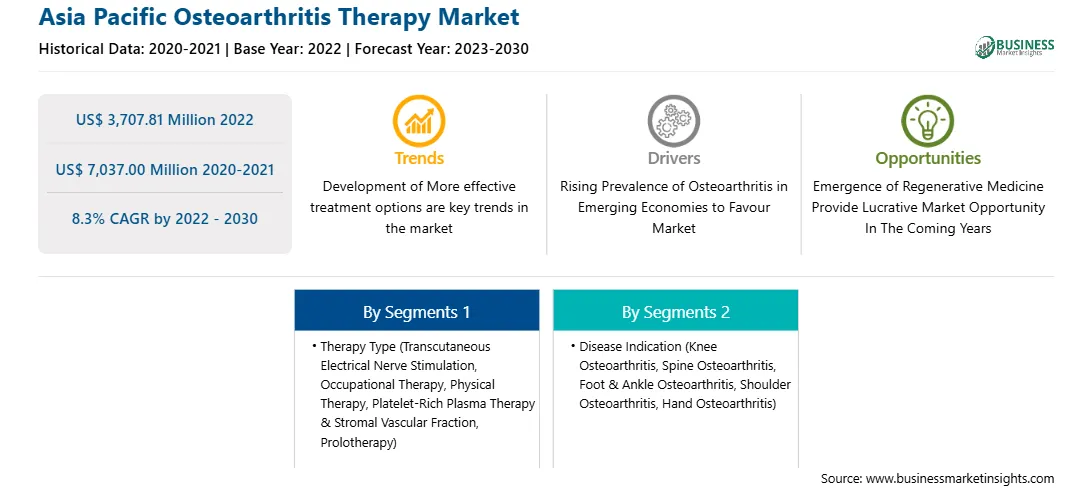 Asia Pacific Osteoarthritis Therapy Market

Historical Data: 2020-2021 | Base Year: 2022 | Forecast Year: 2023-2030

BUSINESS Market Insights

US$ 3,707.81 Million 2022

US$ 7,037.00 Million 2020-2021

8.3% CAGR by 2022 - 2030

Trends

Development of More effective treatment options are key trends in the market

Drivers

Rising Prevalence of Osteoarthritis in Emerging Economies to Favour Market

Opportunities

Emergence of Regenerative Medicine Provide Lucrative Market Opportunity In The Coming Years

By Segments 1

• Therapy Type (Transcutaneous Electrical Nerve Stimulation, Occupational Therapy, Physical Therapy, Platelet-Rich Plasma Therapy & Stromal Vascular Fraction, Prolotherapy)

By Segments 2

• Disease Indication (Knee Osteoarthritis, Spine Osteoarthritis, Foot & Ankle Osteoarthritis, Shoulder Osteoarthritis, Hand Osteoarthritis)

Source: www.businessmarketinsights.com